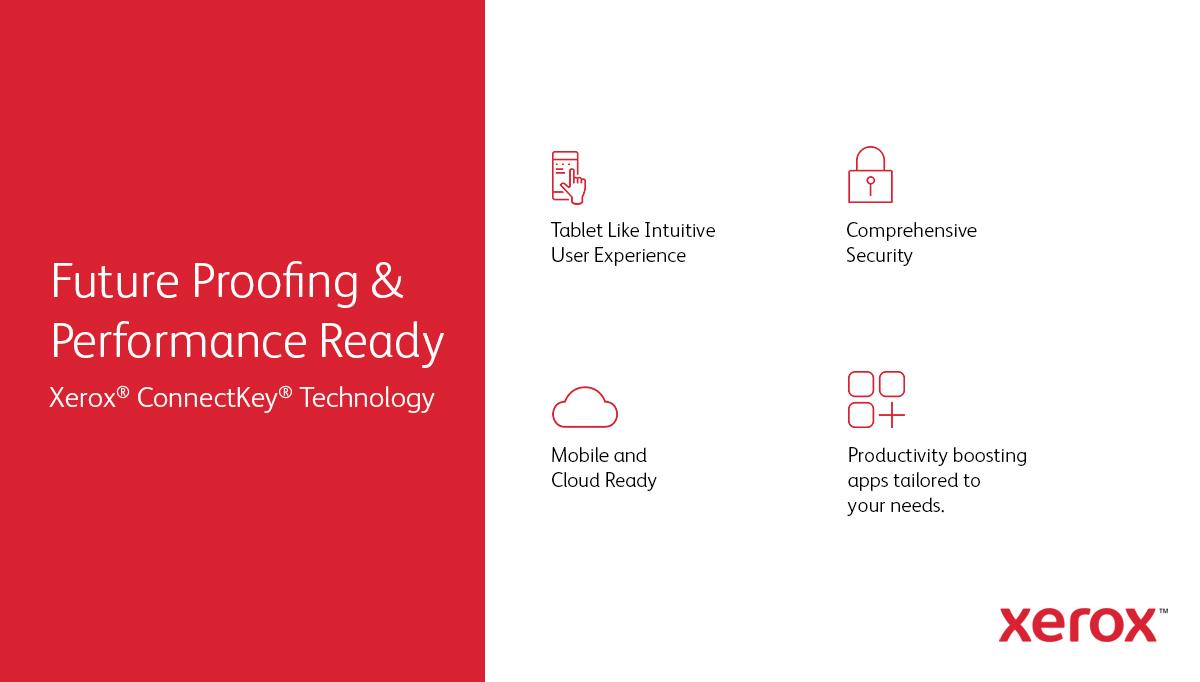 Future Proofing & Performance Ready

Xerox® ConnectKey® Technology

Tablet Like Intuitive User Experience

Comprehensive Security

Mobile and Cloud Ready

Productivity boosting apps tailored to your needs.

xerox™